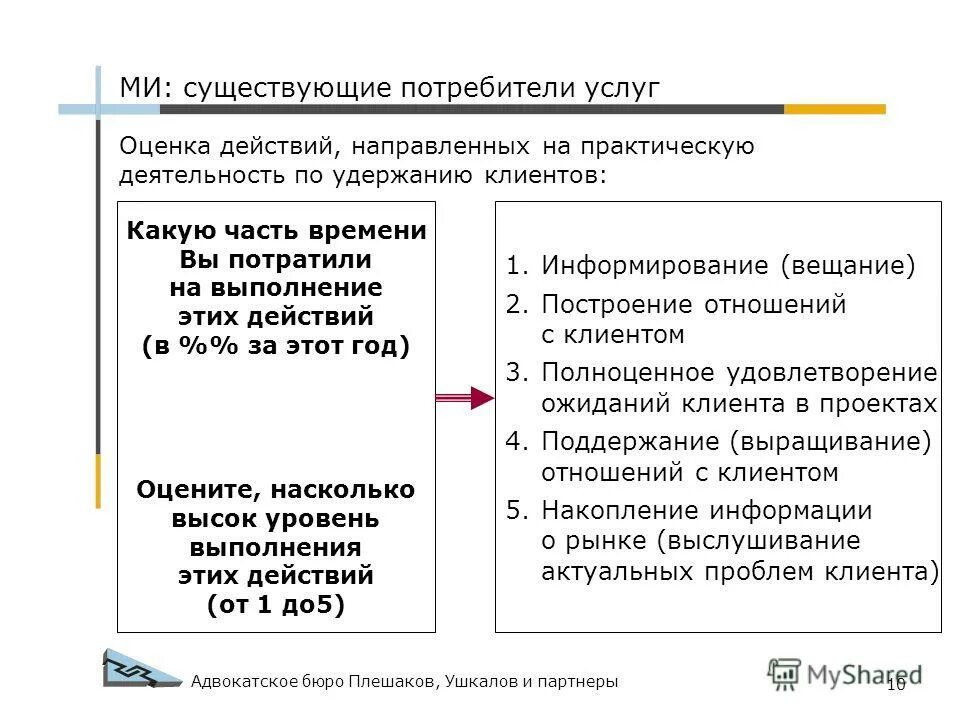 МИ: существующие потребители услуг

Оценка действий, направленных на практическую деятельность по удержанию клиентов:

Какую часть времени Вы потратили на выполнение этих действий (в %% за этот год)

Оцените, насколько высок уровень выполнения этих действий (от 1 до5)

1. Информирование (вещание)
2. Построение отношений с клиентом
3. Полноценное удовлетворение ожиданий клиента в проектах
4. Поддержание (выращивание) отношений с клиентом
5. Накопление информации о рынке (выслушивание актуальных проблем клиента)

Адвокатское бюро Плешаков, Ушкалов и партнеры

MyShared

10